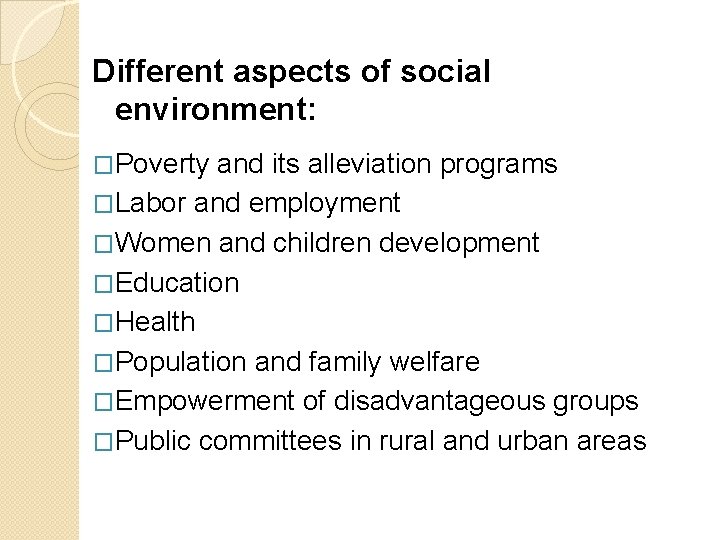 Different aspects of social environment:

□Poverty and its alleviation programs
□Labor and employment
□Women and children development
□Education
□Health
□Population and family welfare
□Empowerment of disadvantageous groups
□Public committees in rural and urban areas